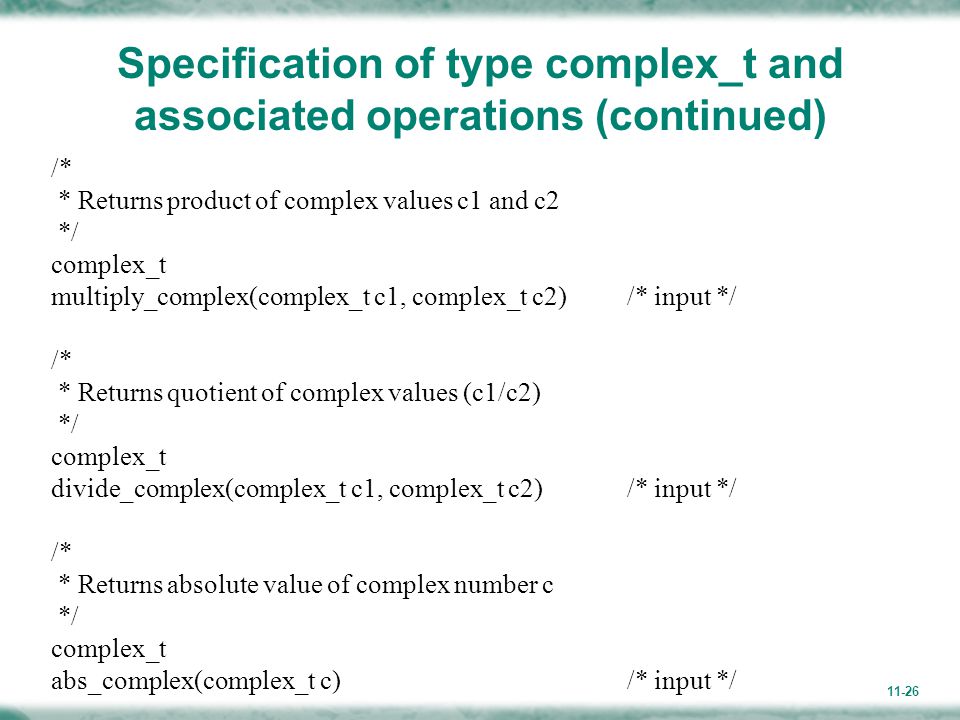 Specification of type complex_t and associated operations (continued)

/*
 * Returns product of complex values c1 and c2
 */
complex_t
multiply_complex(complex_t c1, complex_t c2) /* input */

/*
 * Returns quotient of complex values (c1/c2)
 */
complex_t
divide_complex(complex_t c1, complex_t c2) /* input */

/*
 * Returns absolute value of complex number c
 */
complex_t
abs_complex(complex_t c) /* input */

11-26